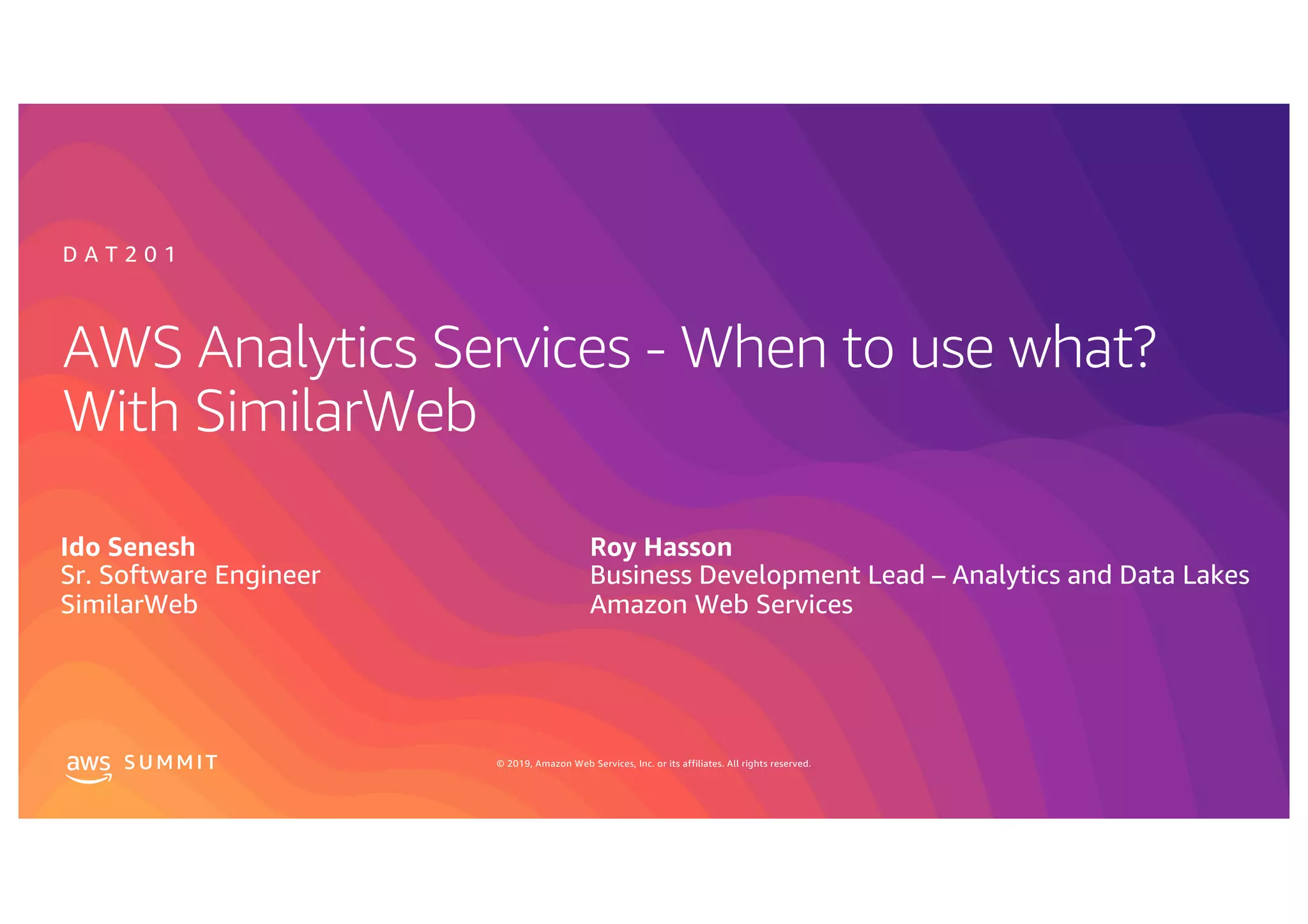 DAT201

AWS Analytics Services - When to use what? With SimilarWeb

Ido Senesh
Sr. Software Engineer
SimilarWeb

Roy Hasson
Business Development Lead – Analytics and Data Lakes
Amazon Web Services

aws SUMMIT

© 2019, Amazon Web Services, Inc. or its affiliates. All rights reserved.